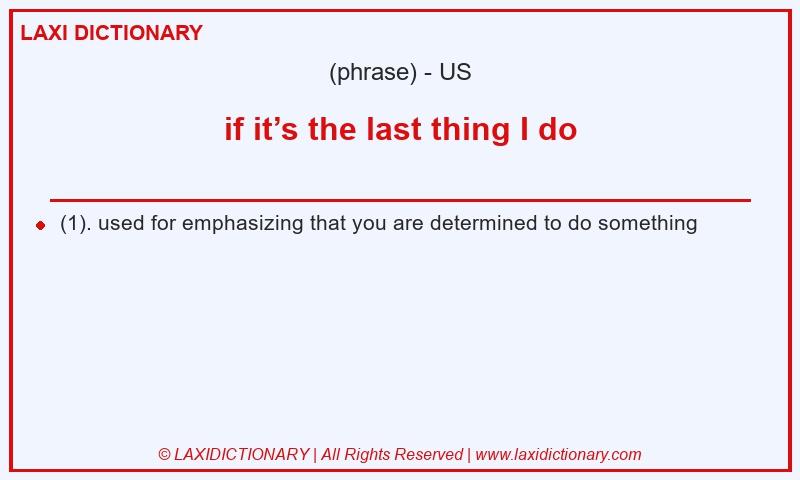 LAXI DICTIONARY

(phrase) - US

if it’s the last thing I do

(1). used for emphasizing that you are determined to do something

© LAXIDICTIONARY | All Rights Reserved | www.laxidictionary.com